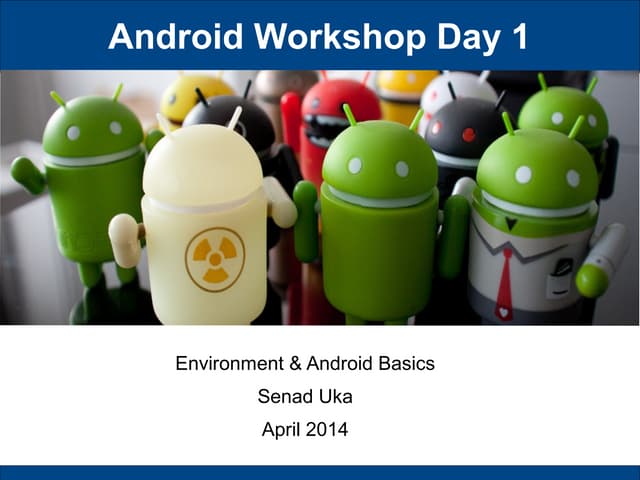 Android Workshop Day 1

Environment & Android Basics

Senad Uka

April 2014